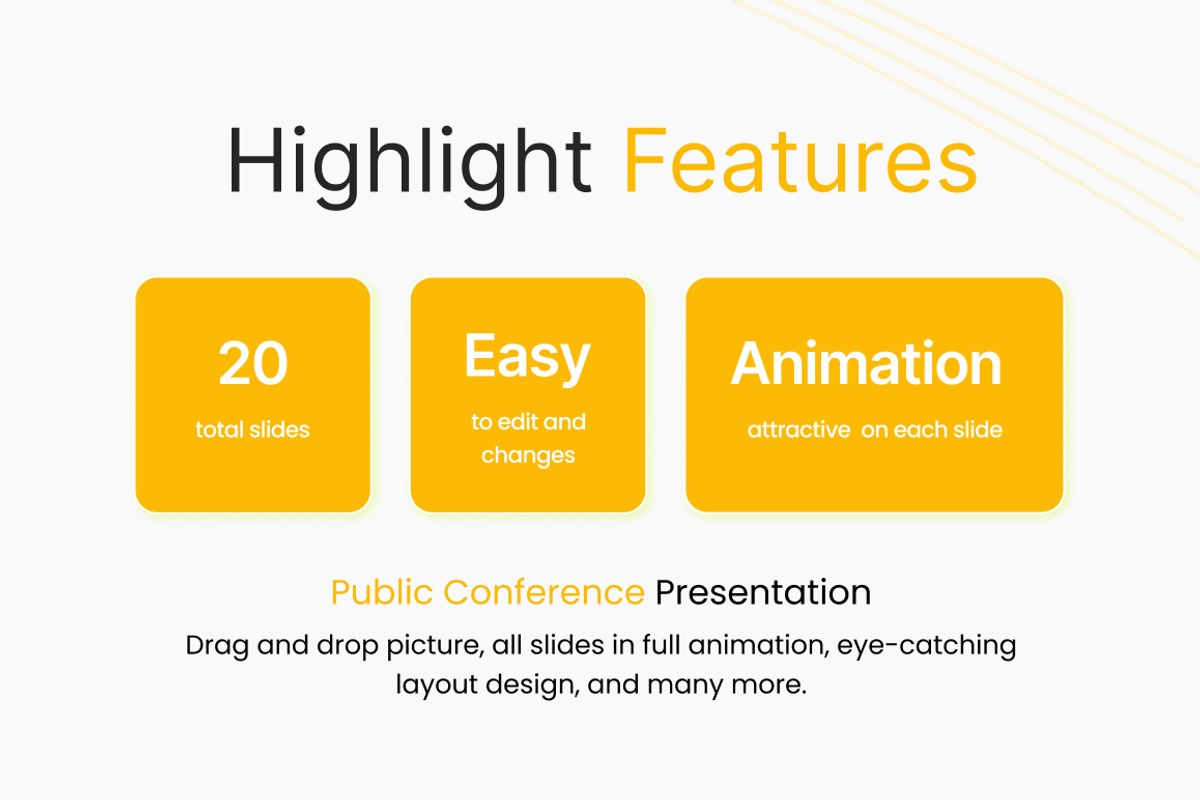 Highlight Features

20
total slides

Easy
to edit and changes

Animation
attractive on each slide

Public Conference Presentation

Drag and drop picture, all slides in full animation, eye-catching layout design, and many more.